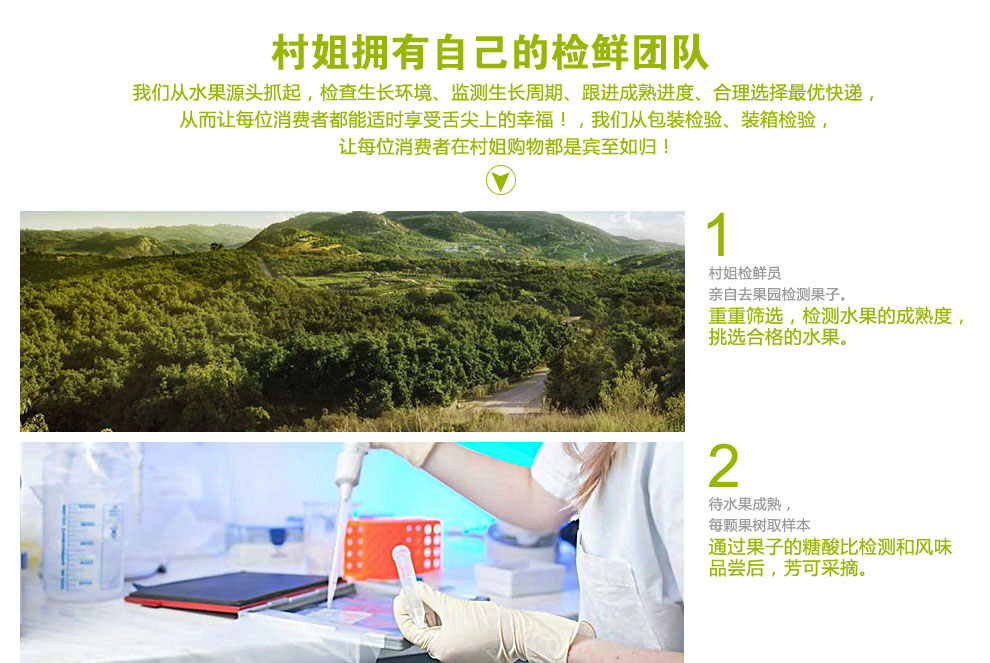 村姐拥有自己的检鲜团队

我们从水果源头抓起，检查生长环境、监测生长周期、跟进成熟进度、合理选择最优快递，从而让每位消费者都能适时享受舌尖上的幸福！，我们从包装检验、装箱检验，让每位消费者在村姐购物都是宾至如归！

1
村姐检鲜员
亲自去果园检测果子。
重重筛选，检测水果的成熟度，挑选合格的水果。

2
待水果成熟，
每颗果树取样本
通过果子的糖酸比检测和风味品尝后，芳可采摘。